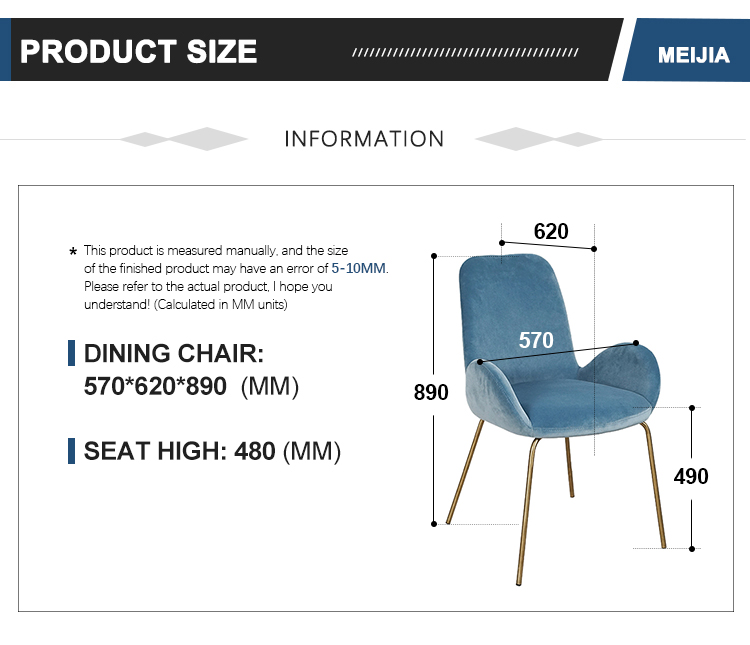 PRODUCT SIZE

MEIJIA

INFORMATION

* This product is measured manually, and the size of the finished product may have an error of 5-10MM. Please refer to the actual product, I hope you understand! (Calculated in MM units)

DINING CHAIR:
570*620*890 (MM)

SEAT HIGH: 480 (MM)

620

570

890

490